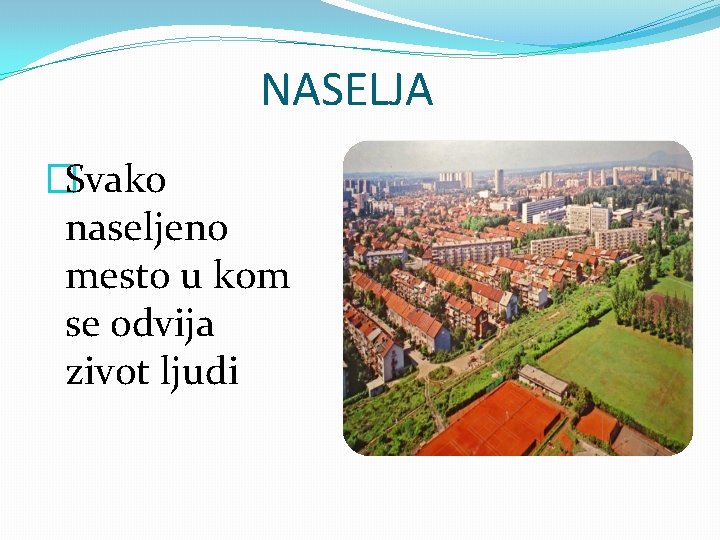 NASELJA

Svako naseljeno mesto u kom se odvija zivot ljudi